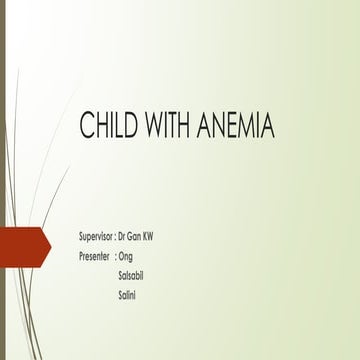 CHILD WITH ANEMIA

Supervisor : Dr Gan KW
Presenter : Ong
Salsabil
Salini